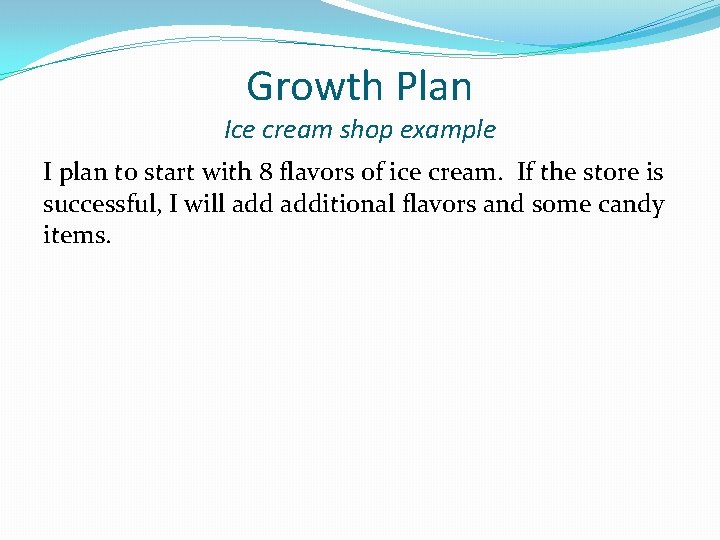 Growth Plan
Ice cream shop example

I plan to start with 8 flavors of ice cream.  If the store is successful, I will add additional flavors and some candy items.